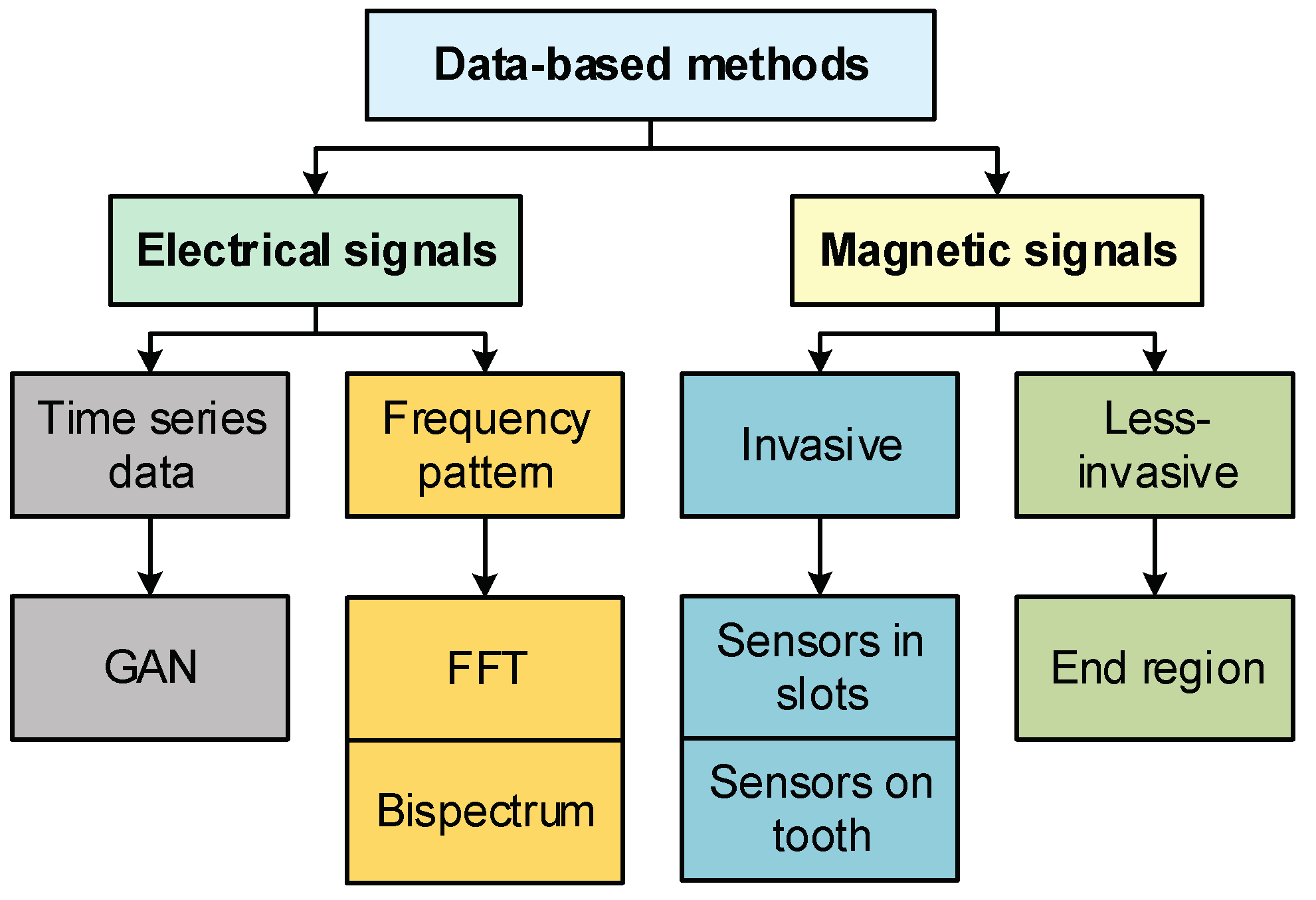 Data-based methods

Electrical signals

Magnetic signals

Time series data

Frequency pattern

Invasive

Less-invasive

GAN

FFT

Bispectrum

Sensors in slots

Sensors on tooth

End region